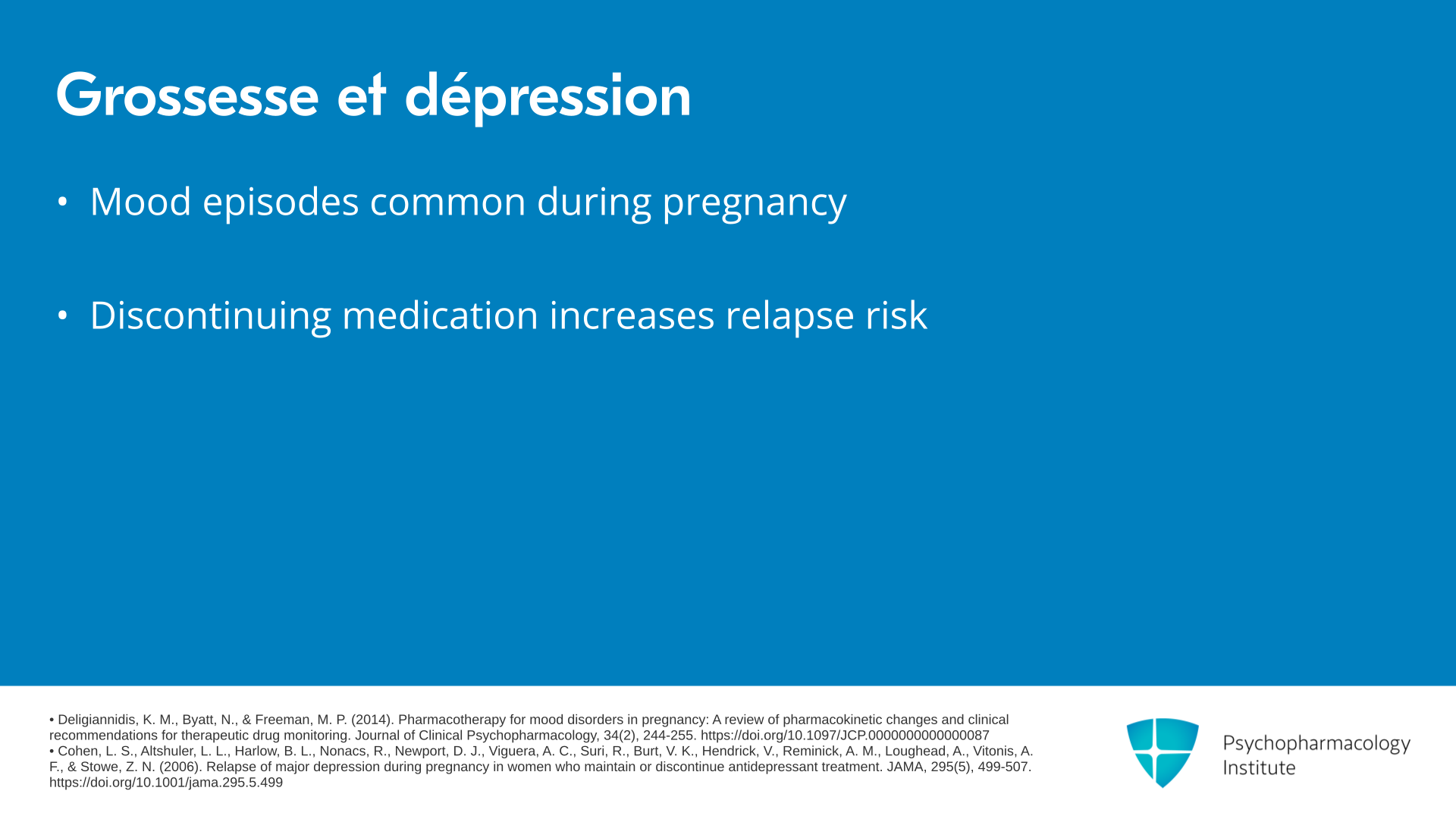 Grossesse et dépression

• Mood episodes common during pregnancy

• Discontinuing medication increases relapse risk

• Deligiannidis, K. M., Byatt, N., & Freeman, M. P. (2014). Pharmacotherapy for mood disorders in pregnancy: A review of pharmacokinetic changes and clinical recommendations for therapeutic drug monitoring. Journal of Clinical Psychopharmacology, 34(2), 244-255. https://doi.org/10.1097/JCP.0000000000000087
• Cohen, L. S., Altshuler, L. L., Harlow, B. L., Nonacs, R., Newport, D. J., Viguera, A. C., Suri, R., Burt, V. K., Hendrick, V., Reminick, A. M., Loughead, A., Vitonis, A. F., & Stowe, Z. N. (2006). Relapse of major depression during pregnancy in women who maintain or discontinue antidepressant treatment. JAMA, 295(5), 499-507. https://doi.org/10.1001/jama.295.5.499

Psychopharmacology Institute